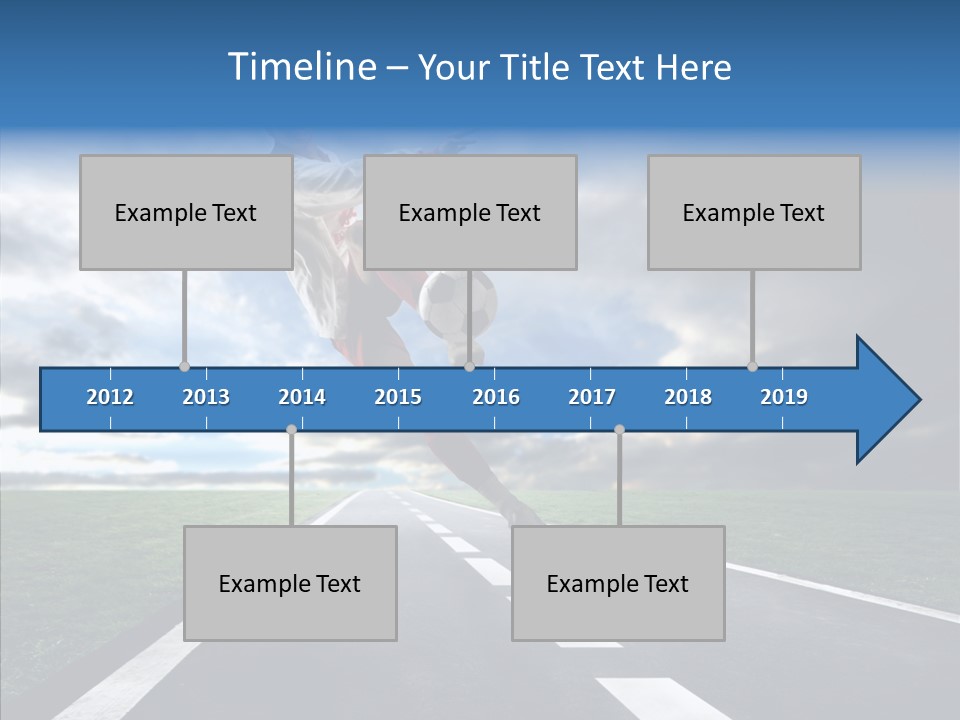 Timeline – Your Title Text Here

Example Text

Example Text

Example Text

2012 2013 2014 2015 2016 2017 2018 2019

Example Text

Example Text